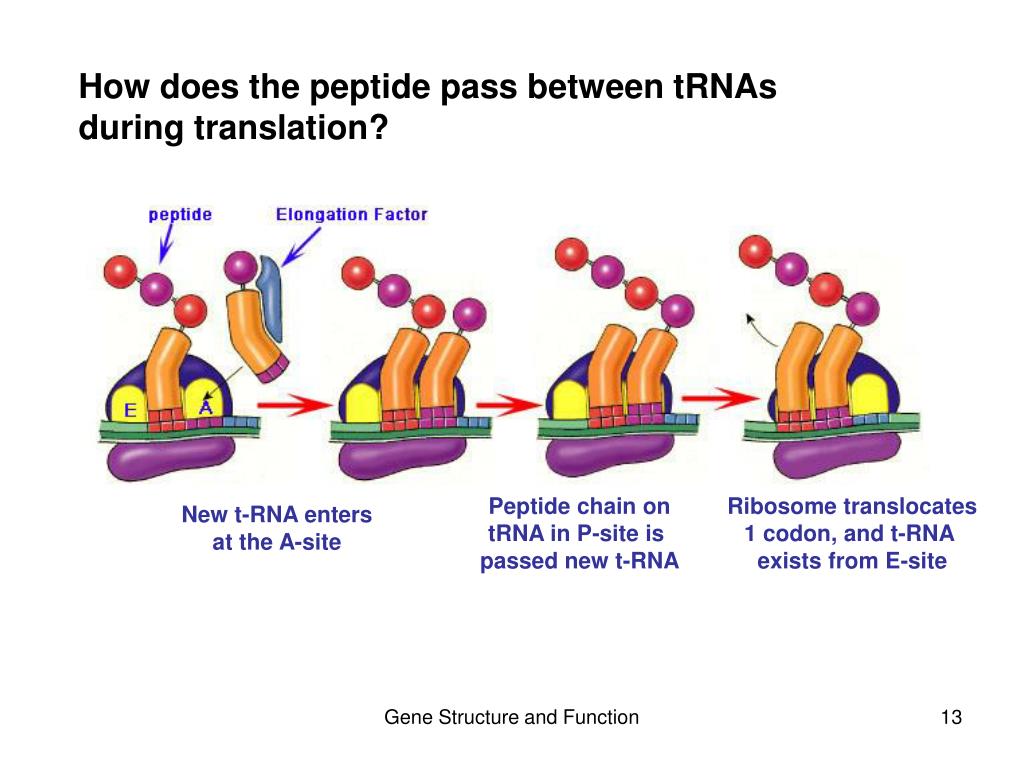 How does the peptide pass between tRNAs during translation?

peptide

Elongation Factor

E

A

New t-RNA enters at the A-site

Peptide chain on tRNA in P-site is passed new t-RNA

Ribosome translocates 1 codon, and t-RNA exists from E-site

Gene Structure and Function

13